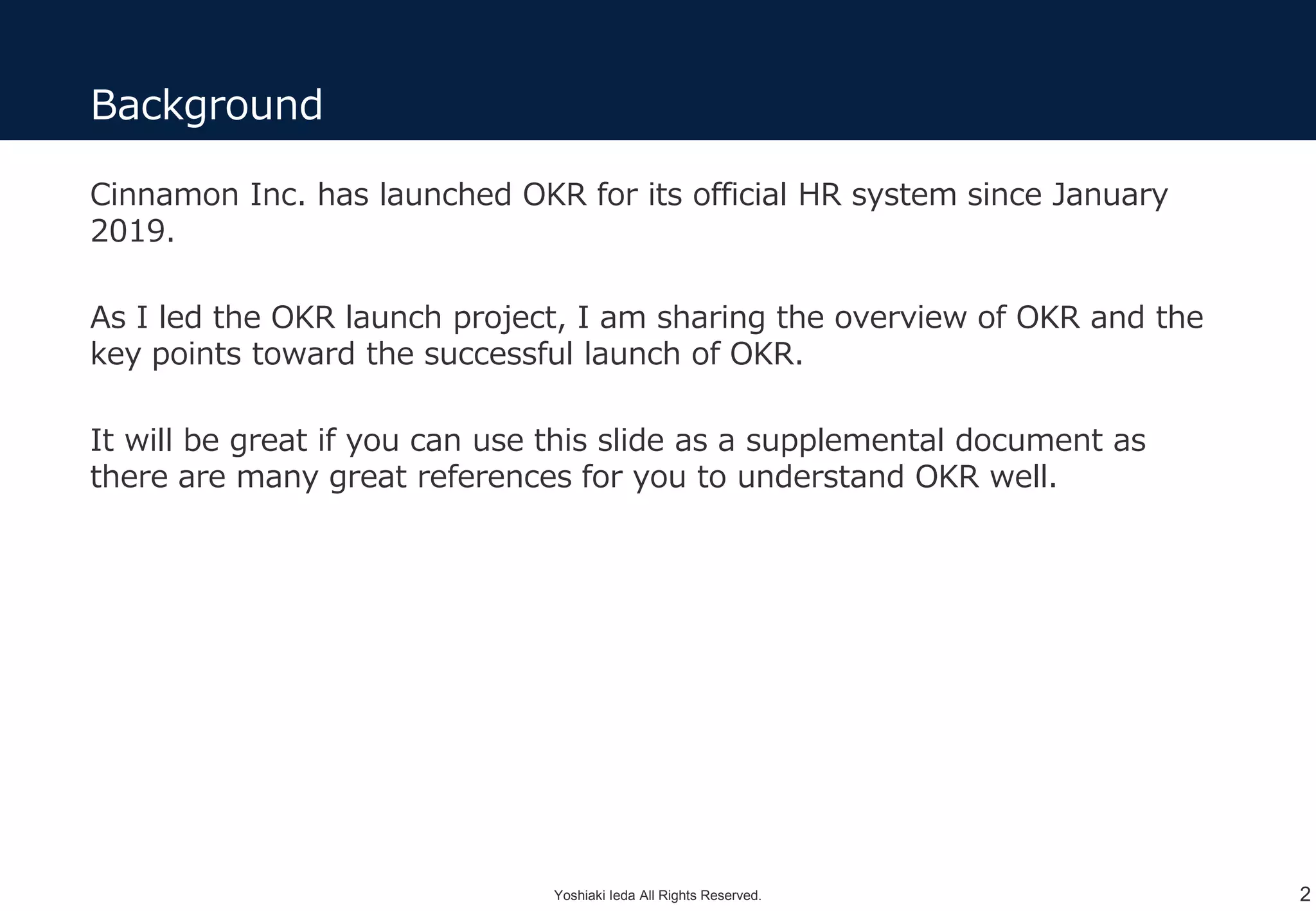 Background

Cinnamon Inc. has launched OKR for its official HR system since January 2019.

As I led the OKR launch project, I am sharing the overview of OKR and the key points toward the successful launch of OKR.

It will be great if you can use this slide as a supplemental document as there are many great references for you to understand OKR well.

Yoshiaki Ieda All Rights Reserved.

2